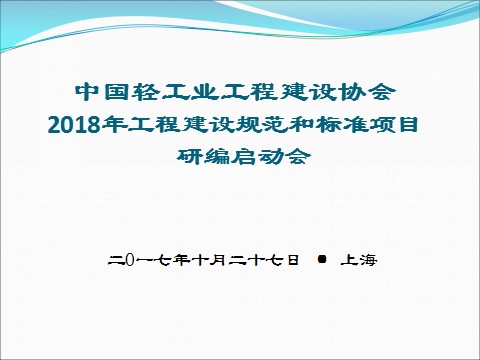 中国轻工业工程建设协会
2018年工程建设规范和标准项目
研编启动会

二0一七年十月二十七日 ● 上海